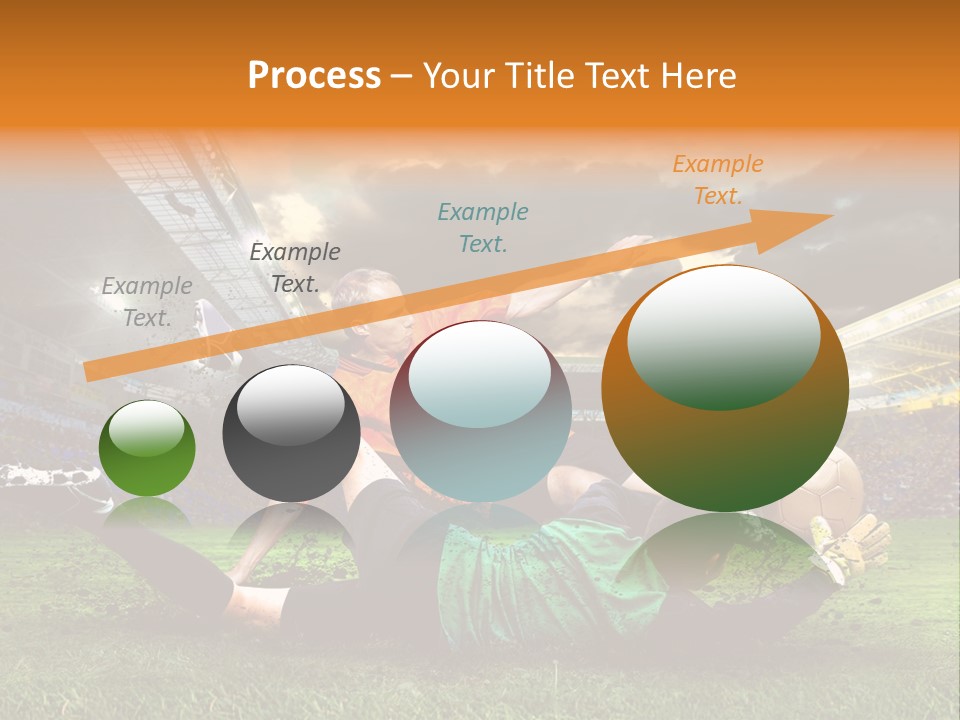 Process – Your Title Text Here

Example Text.

Example Text.

Example Text.

Example Text.